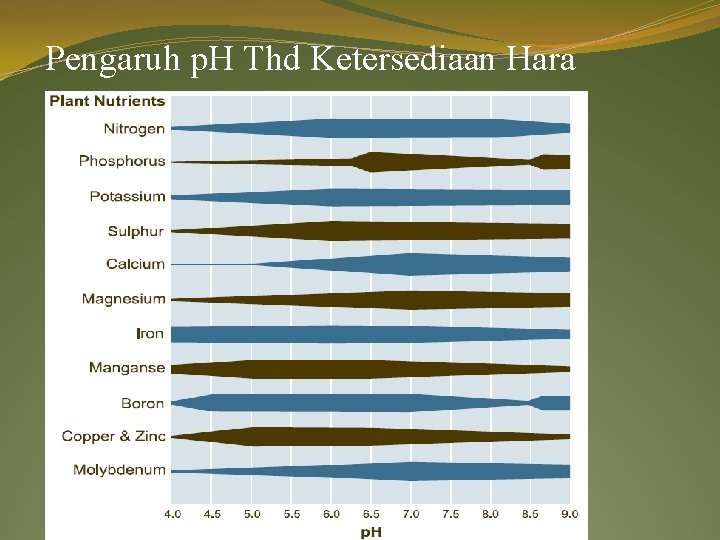 Pengaruh pH Thd Ketersediaan Hara

Plant Nutrients
Nitrogen
Phosphorus
Potassium
Sulphur
Calcium
Magnesium
Iron
Manganse
Boron
Copper & Zinc
Molybdenum

4.0 4.5 5.0 5.5 6.0 6.5 7.0 7.5 8.0 8.5 9.0
pH